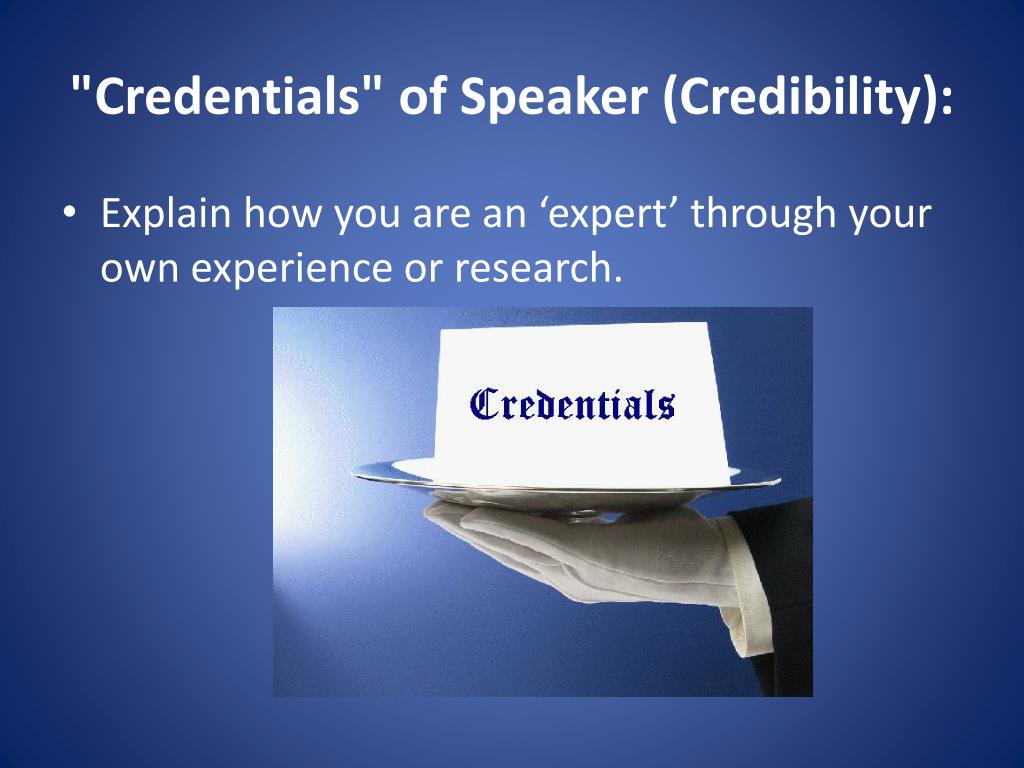 "Credentials" of Speaker (Credibility):

• Explain how you are an ‘expert’ through your own experience or research.

Credentials